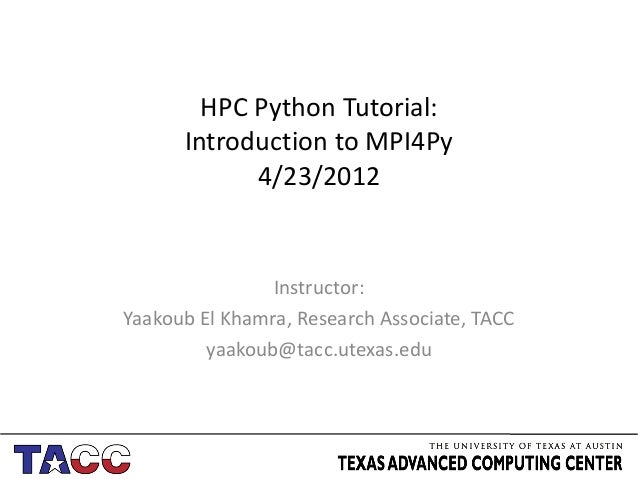 HPC Python Tutorial:
Introduction to MPI4Py
4/23/2012

Instructor:
Yaakoub El Khamra, Research Associate, TACC
yaakoub@tacc.utexas.edu

TACC

THE UNIVERSITY OF TEXAS AT AUSTIN
TEXAS ADVANCED COMPUTING CENTER